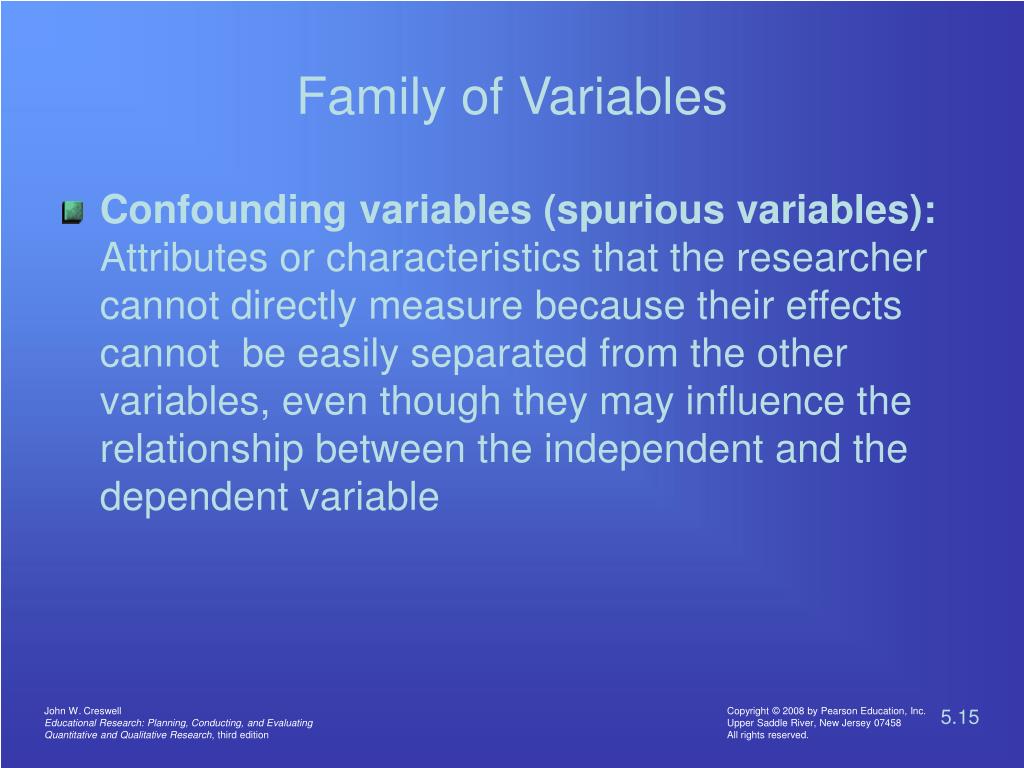 Family of Variables

Confounding variables (spurious variables): Attributes or characteristics that the researcher cannot directly measure because their effects cannot be easily separated from the other variables, even though they may influence the relationship between the independent and the dependent variable

John W. Creswell
Educational Research: Planning, Conducting, and Evaluating Quantitative and Qualitative Research, third edition

Copyright © 2008 by Pearson Education, Inc.
Upper Saddle River, New Jersey 07458
All rights reserved.

5.15